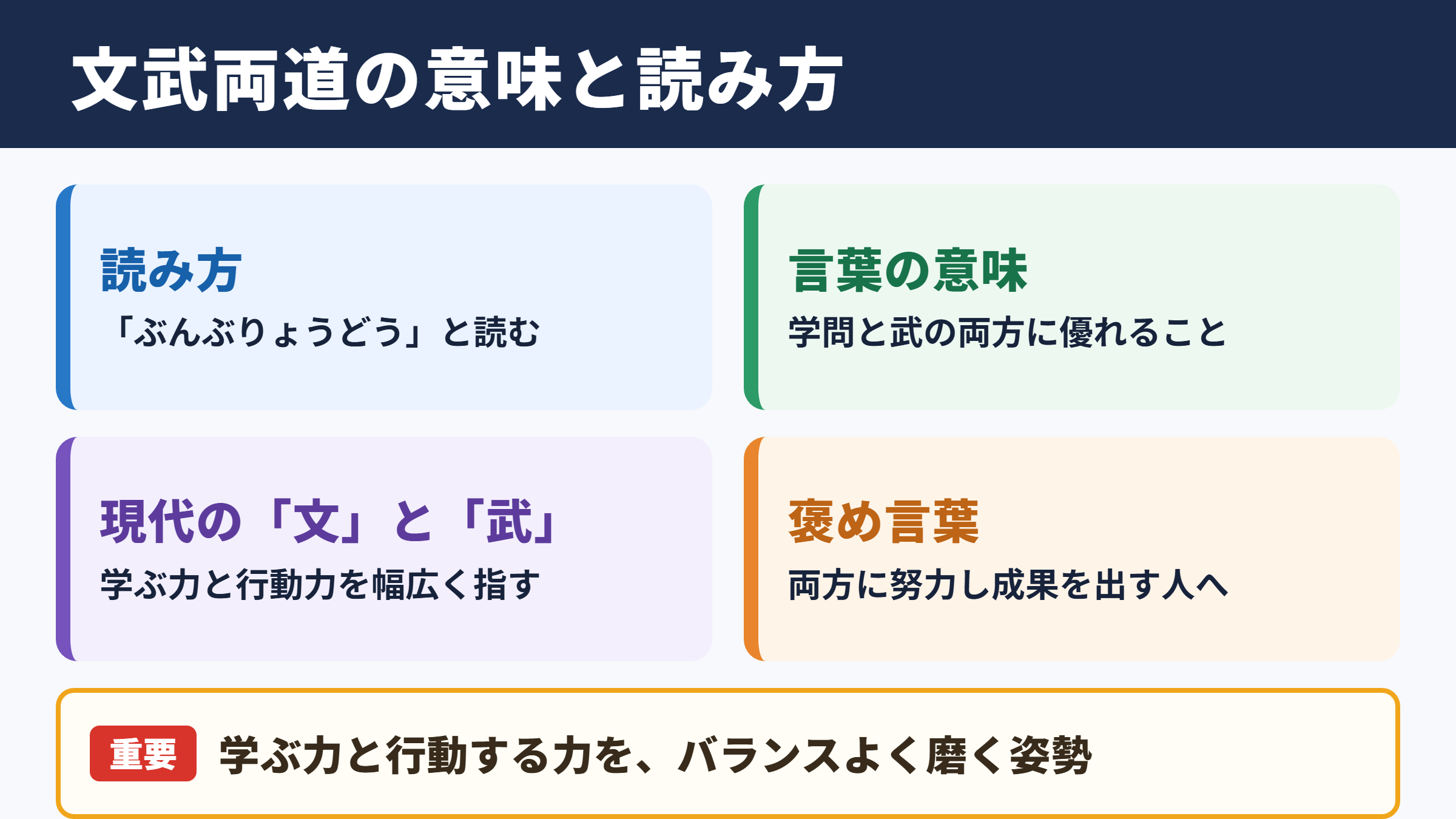 文武両道の意味と読み方

読み方
「ぶんぶりょうどう」と読む

言葉の意味
学問と武の両方に優れること

現代の「文」と「武」
学ぶ力と行動力を幅広く指す

褒め言葉
両方に努力し成果を出す人へ

重要 学ぶ力と行動する力を、バランスよく磨く姿勢